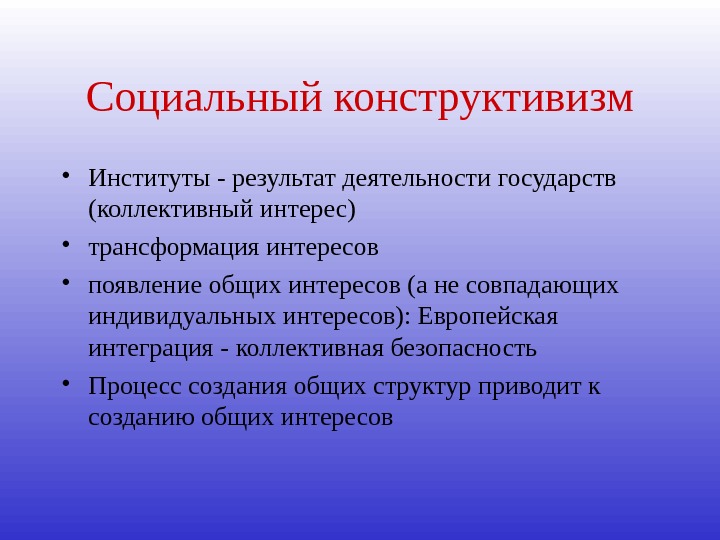 Социальный конструктивизм

• Институты - результат деятельности государств (коллективный интерес)
• трансформация интересов
• появление общих интересов (а не совпадающих индивидуальных интересов): Европейская интеграция - коллективная безопасность
• Процесс создания общих структур приводит к созданию общих интересов